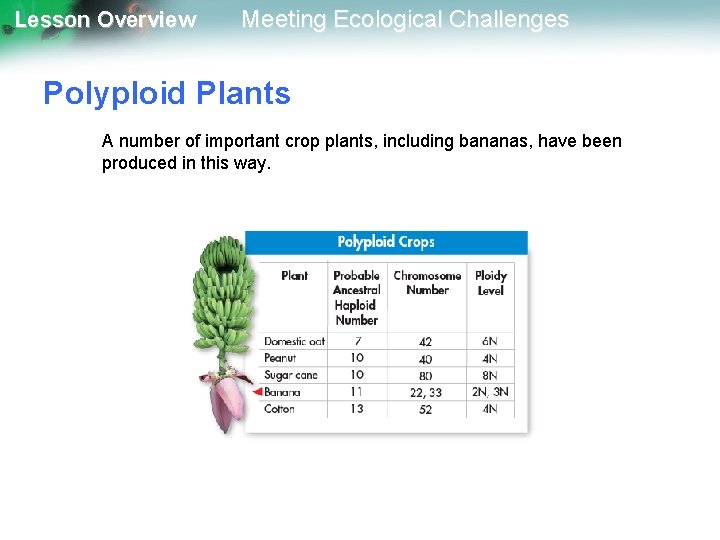 Lesson Overview Meeting Ecological Challenges

Polyploid Plants

A number of important crop plants, including bananas, have been produced in this way.

Polyploid Crops

| Plant | Probable Ancestral Haploid Number | Chromosome Number | Ploidy Level |
|---|---|---|---|
| Domestic oat | 7 | 42 | 6N |
| Peanut | 10 | 40 | 4N |
| Sugar cane | 10 | 80 | 8N |
| Banana | 11 | 22, 33 | 2N, 3N |
| Cotton | 13 | 52 | 4N |